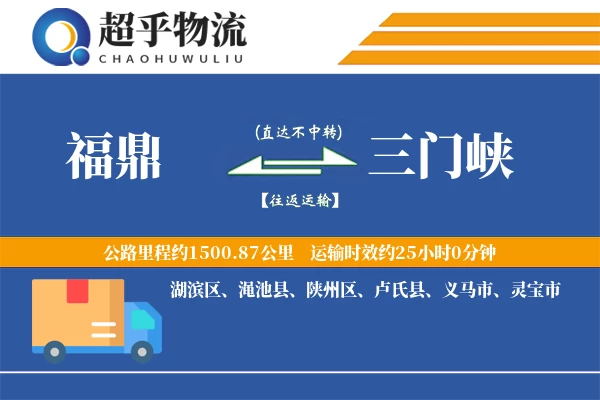 超乎物流
CHAOHUWULIU

福鼎

(直达不中转)

【往返运输】

三门峡

公路里程约1500.87公里　运输时效约25小时0分钟

湖滨区、渑池县、陕州区、卢氏县、义马市、灵宝市